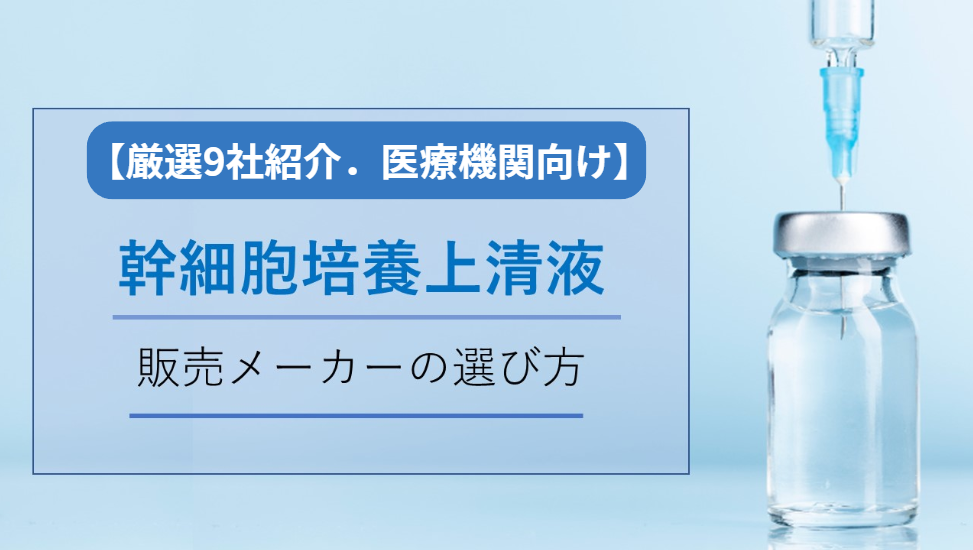 【厳選9社紹介．医療機関向け】

幹細胞培養上清液

販売メーカーの選び方